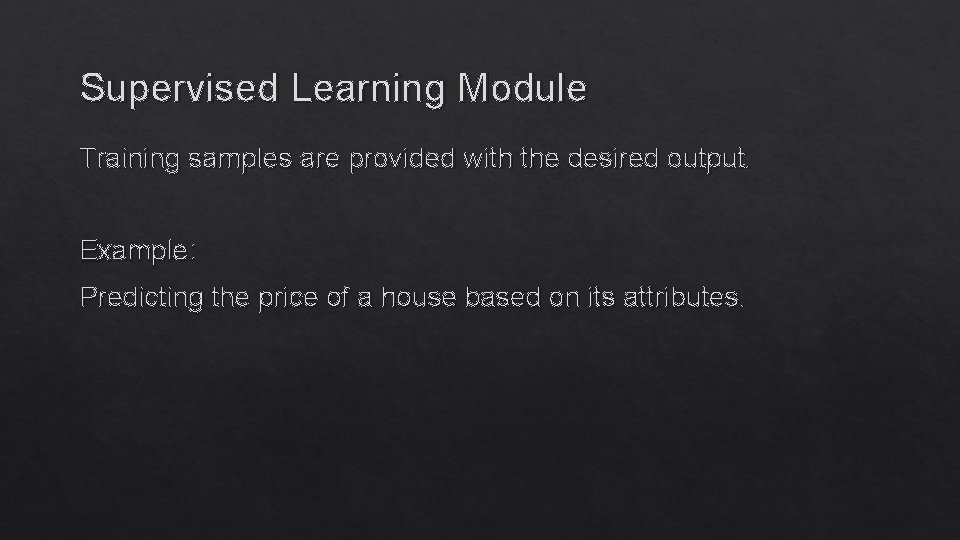 Supervised Learning Module

Training samples are provided with the desired output.

Example:

Predicting the price of a house based on its attributes.